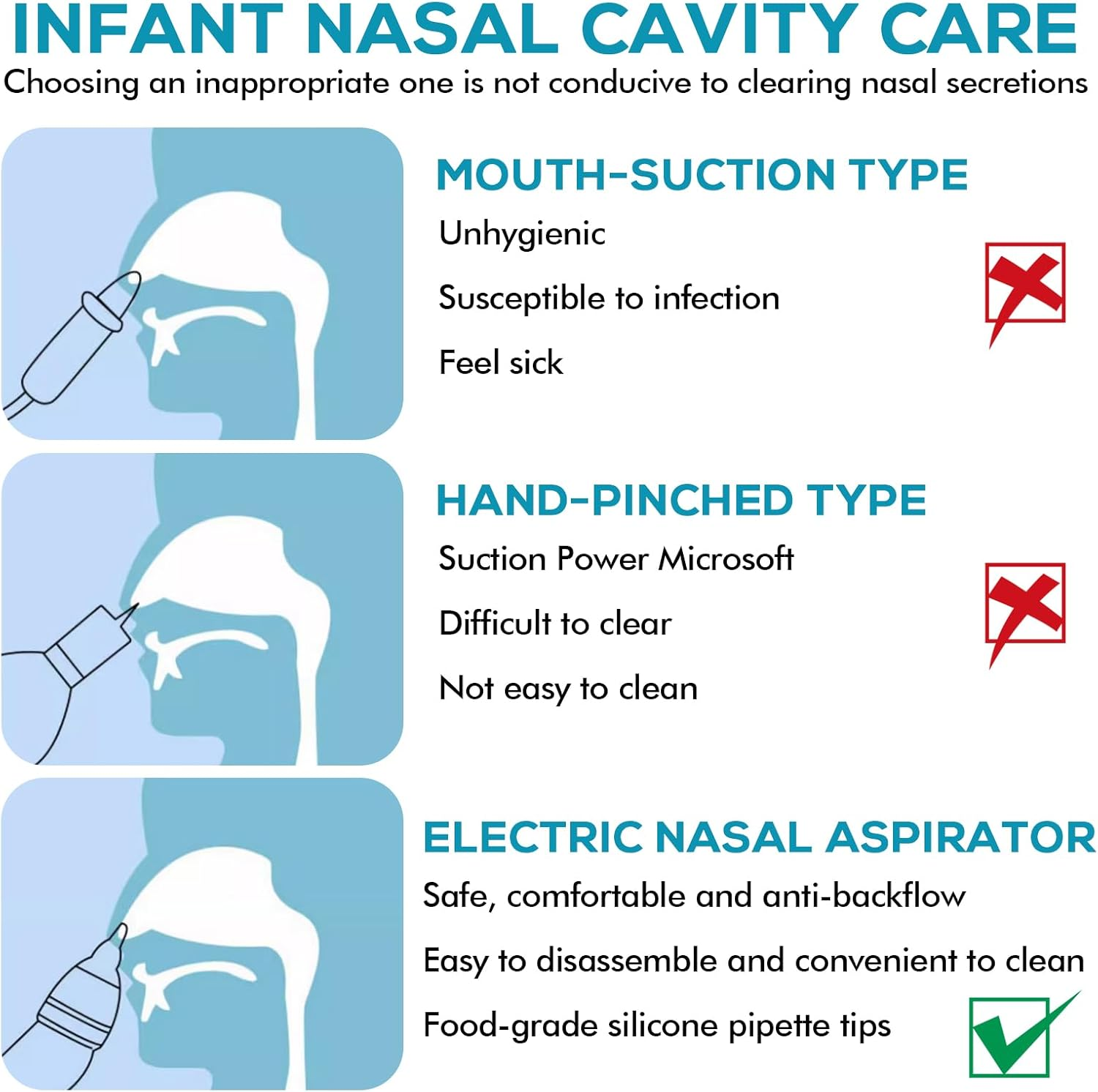 INFANT NASAL CAVITY CARE
Choosing an inappropriate one is not conducive to clearing nasal secretions

MOUTH-SUCTION TYPE
Unhygienic
Susceptible to infection
Feel sick

HAND-PINCHED TYPE
Suction Power Microsoft
Difficult to clear
Not easy to clean

ELECTRIC NASAL ASPIRATOR
Safe, comfortable and anti-backflow
Easy to disassemble and convenient to clean
Food-grade silicone pipette tips